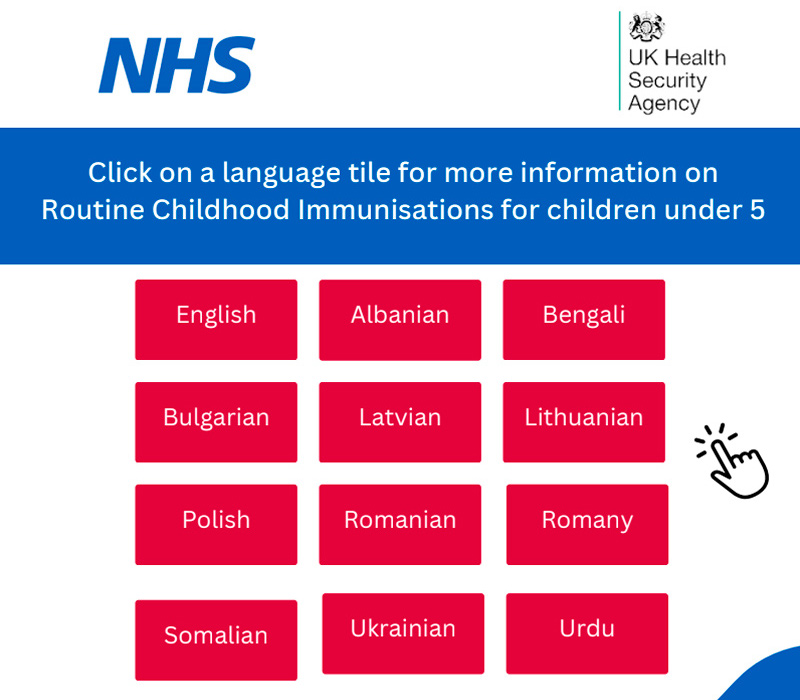 NHS

UK Health Security Agency

Click on a language tile for more information on Routine Childhood Immunisations for children under 5

English
Albanian
Bengali
Bulgarian
Latvian
Lithuanian
Polish
Romanian
Romany
Somalian
Ukrainian
Urdu